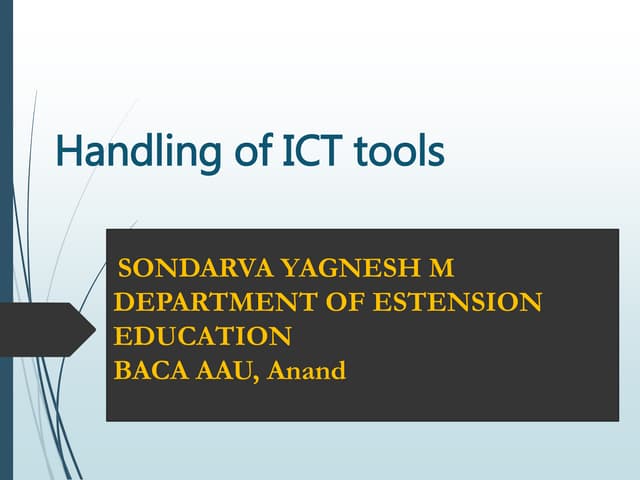 Handling of ICT tools

SONDARVA YAGNESH M
DEPARTMENT OF ESTENSION EDUCATION
BACA AAU, Anand